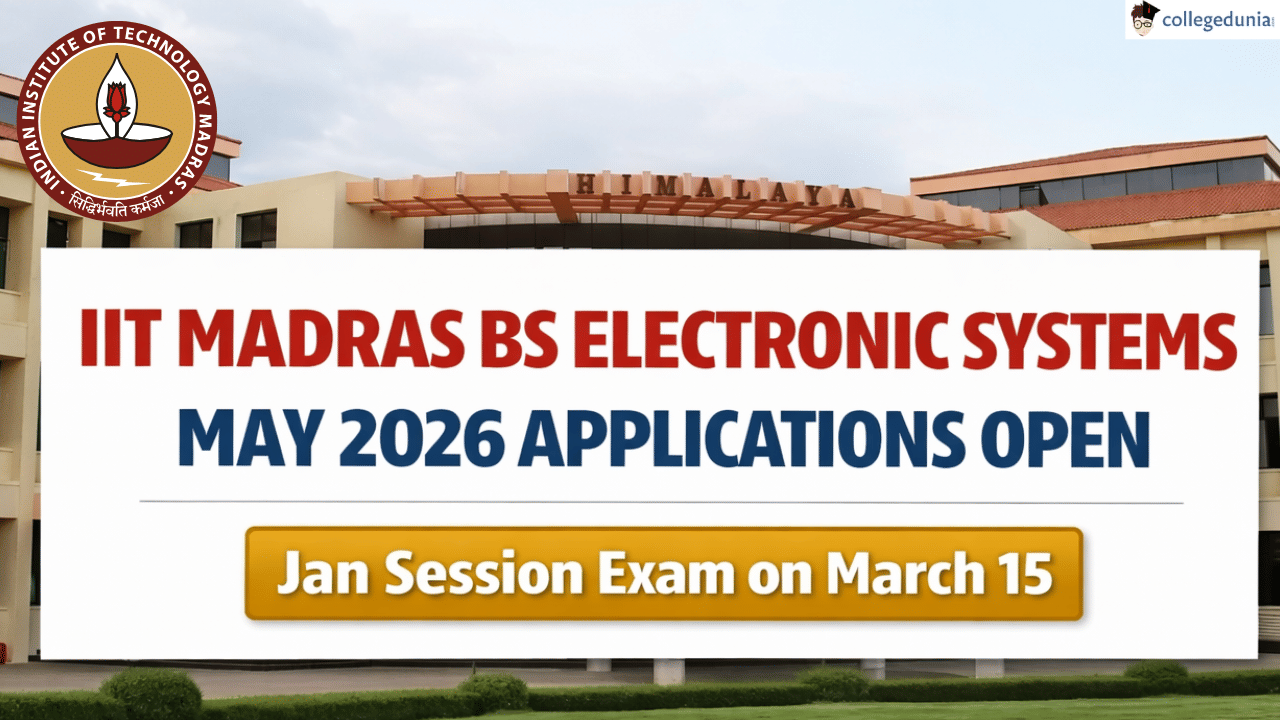 INDIAN INSTITUTE OF TECHNOLOGY MADRAS
सिद्धिर्भवति कर्मजा

collegedunia

HIMALAYA

IIT MADRAS BS ELECTRONIC SYSTEMS
MAY 2026 APPLICATIONS OPEN

Jan Session Exam on March 15